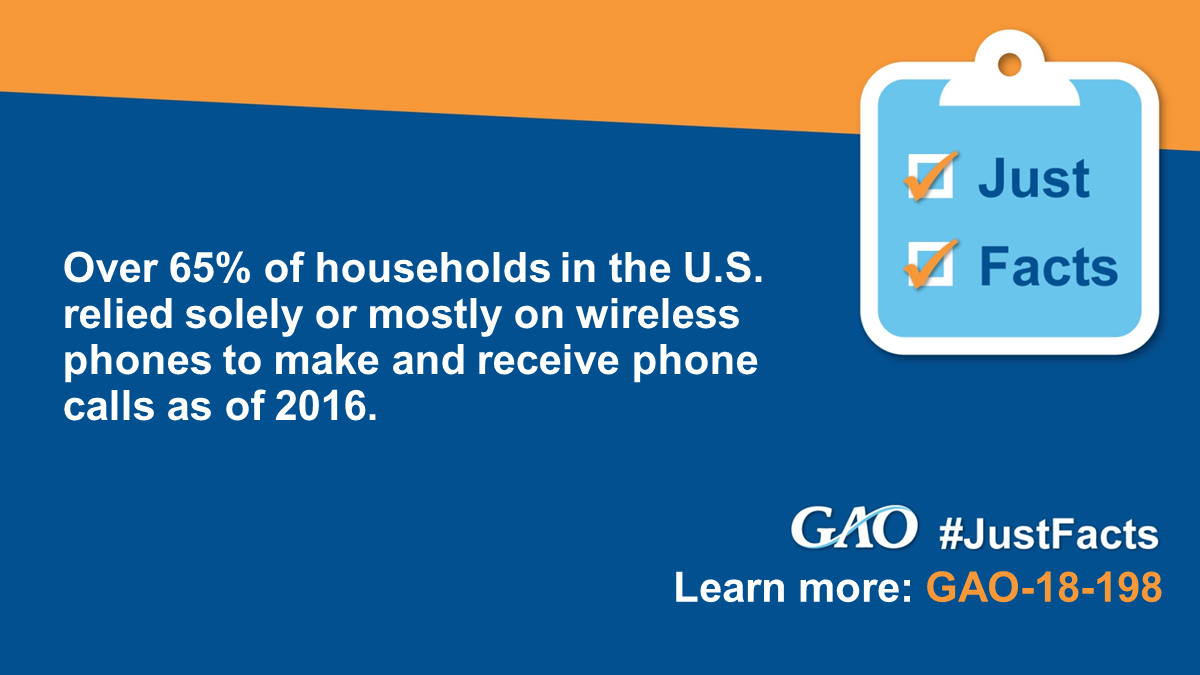 Just

Facts

Over 65% of households in the U.S. relied solely or mostly on wireless phones to make and receive phone calls as of 2016.

GAO #JustFacts

Learn more: GAO-18-198